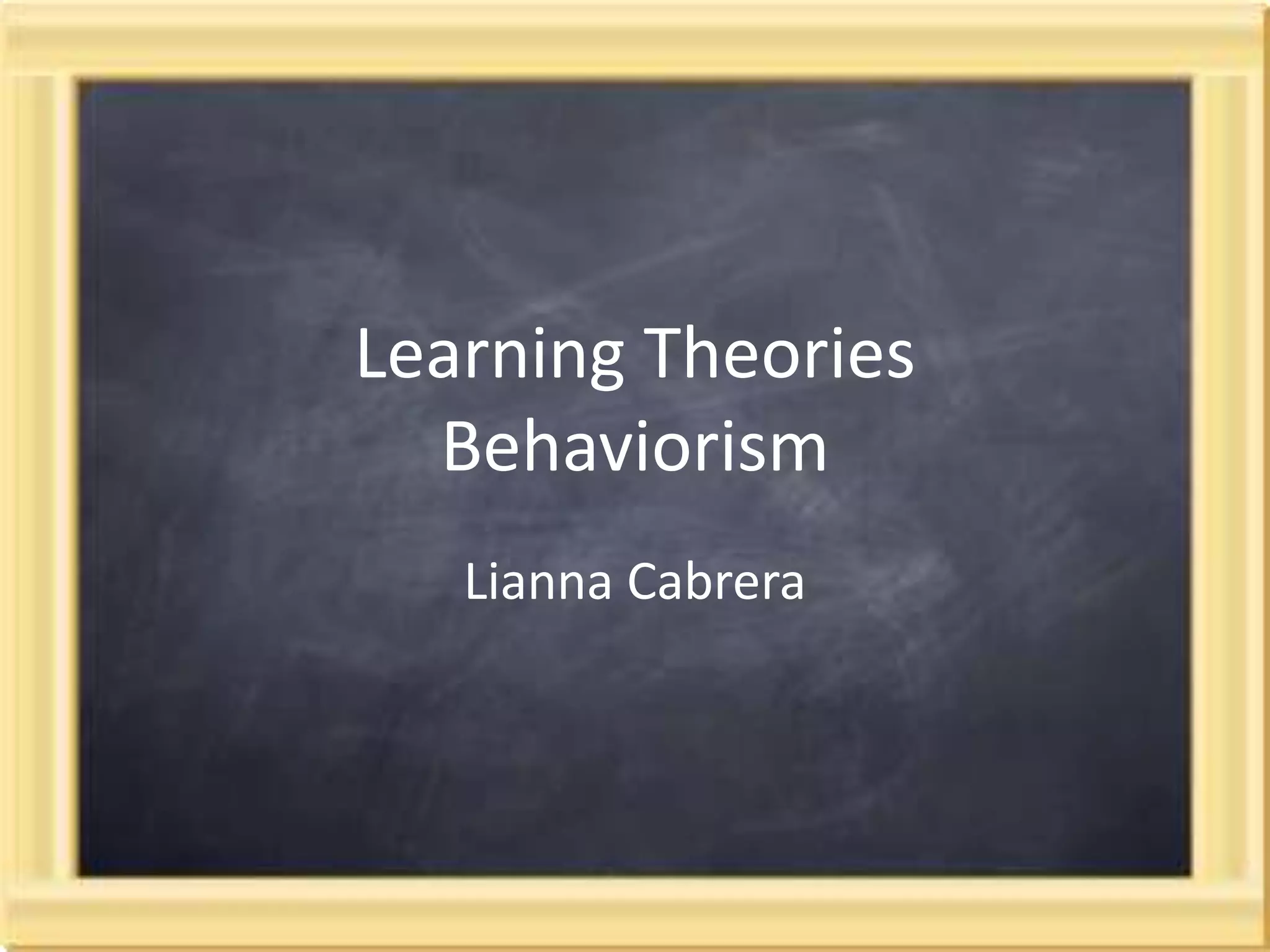 Learning Theories
Behaviorism

Lianna Cabrera